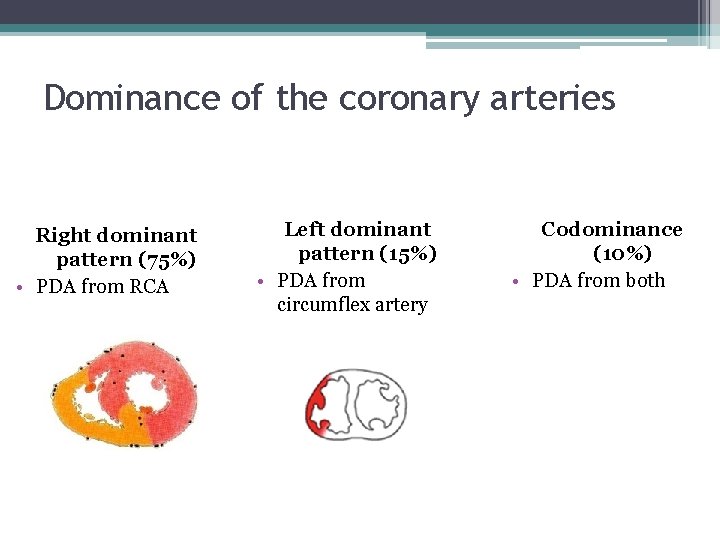 Dominance of the coronary arteries

Right dominant pattern (75%)
• PDA from RCA

Left dominant pattern (15%)
• PDA from circumflex artery

Codominance (10%)
• PDA from both